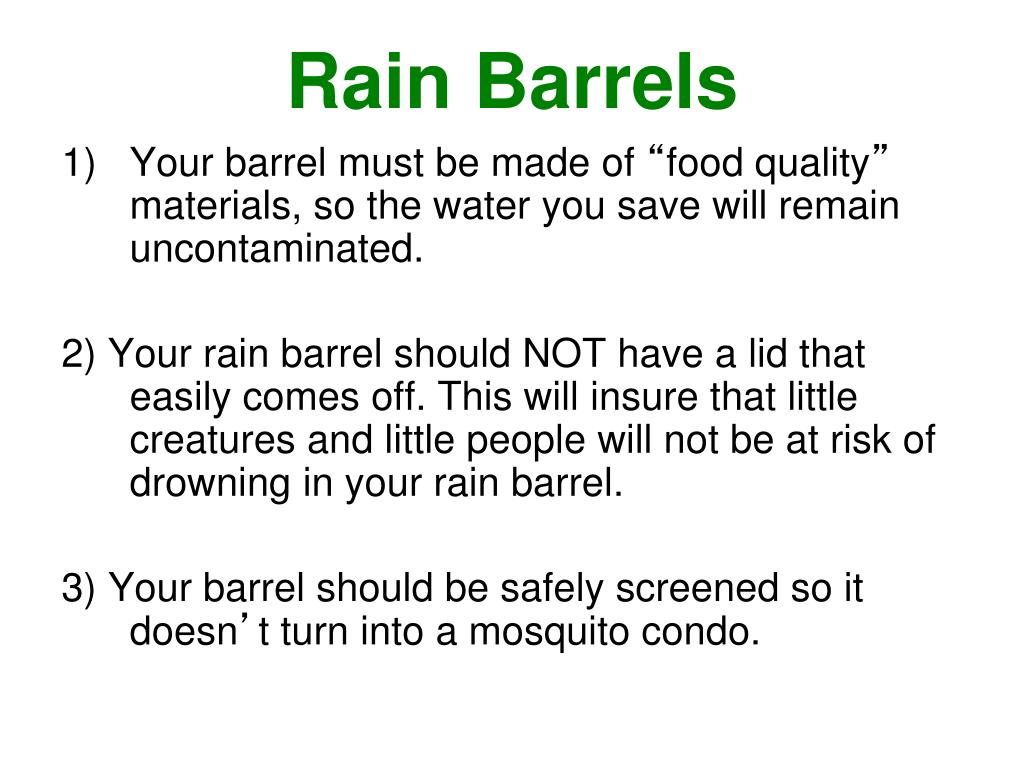 Rain Barrels

1) Your barrel must be made of “food quality” materials, so the water you save will remain uncontaminated.

2) Your rain barrel should NOT have a lid that easily comes off. This will insure that little creatures and little people will not be at risk of drowning in your rain barrel.

3) Your barrel should be safely screened so it doesn’t turn into a mosquito condo.